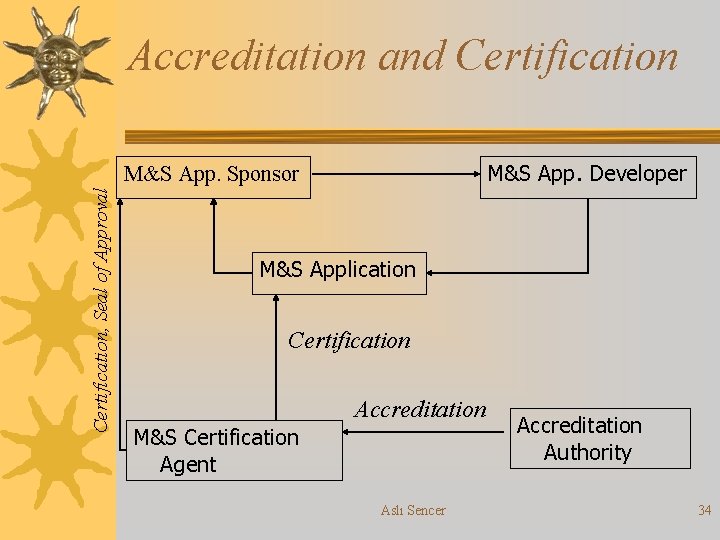 Accreditation and Certification

M&S App. Sponsor

M&S App. Developer

Certification, Seal of Approval

M&S Application

Certification

Accreditation

M&S Certification Agent

Accreditation Authority

Aslı Sencer

34